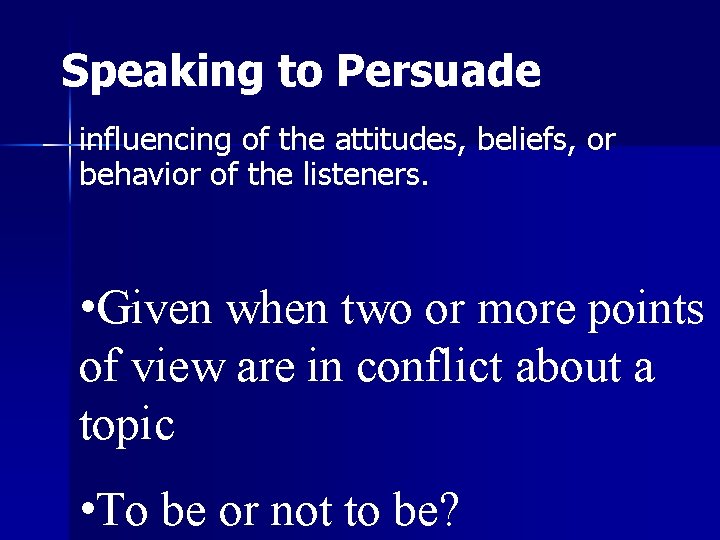 Speaking to Persuade

influencing of the attitudes, beliefs, or behavior of the listeners.

•Given when two or more points of view are in conflict about a topic

•To be or not to be?